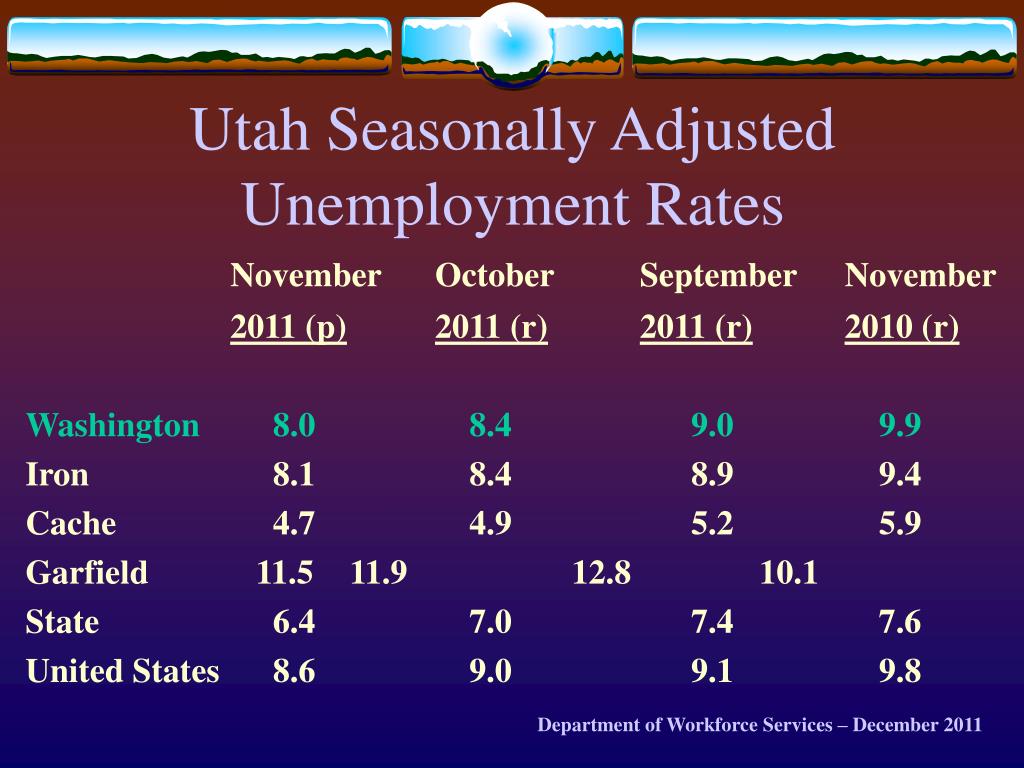 Utah Seasonally Adjusted Unemployment Rates

| | November 2011 (p) | October 2011 (r) | September 2011 (r) | November 2010 (r) |
|---|---|---|---|---|
| Washington | 8.0 | 8.4 | 9.0 | 9.9 |
| Iron | 8.1 | 8.4 | 8.9 | 9.4 |
| Cache | 4.7 | 4.9 | 5.2 | 5.9 |
| Garfield | 11.5 | 11.9 | 12.8 | 10.1 |
| State | 6.4 | 7.0 | 7.4 | 7.6 |
| United States | 8.6 | 9.0 | 9.1 | 9.8 |

Department of Workforce Services – December 2011